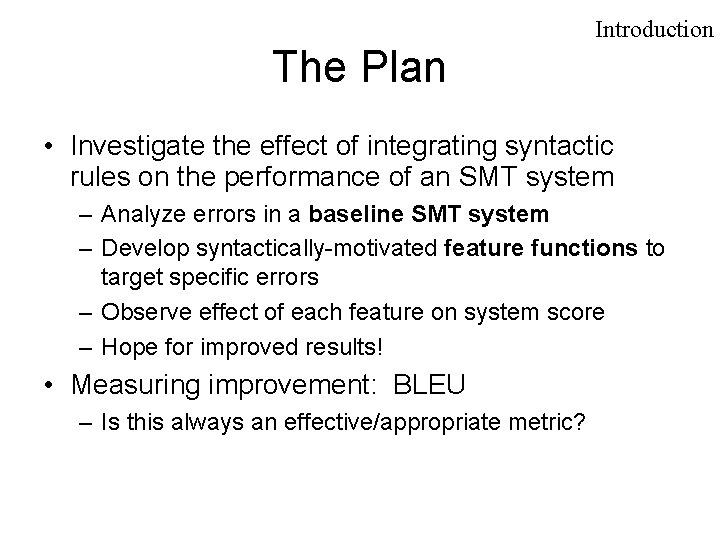 Introduction

The Plan

• Investigate the effect of integrating syntactic rules on the performance of an SMT system
– Analyze errors in a baseline SMT system
– Develop syntactically-motivated feature functions to target specific errors
– Observe effect of each feature on system score
– Hope for improved results!

• Measuring improvement: BLEU
– Is this always an effective/appropriate metric?